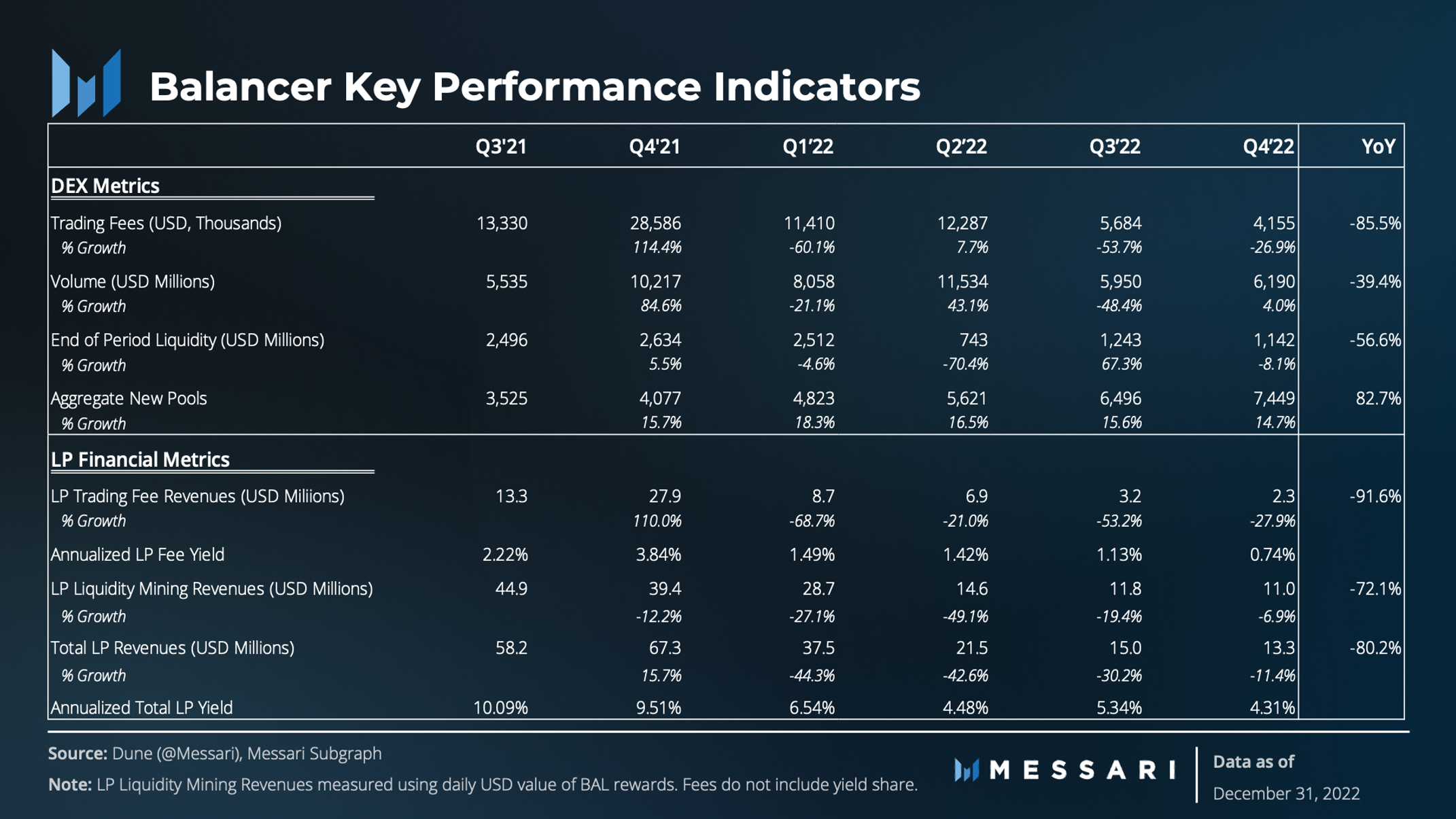 Balancer Key Performance Indicators

| | Q3'21 | Q4'21 | Q1'22 | Q2'22 | Q3'22 | Q4'22 | YoY |
|---|---|---|---|---|---|---|---|
| DEX Metrics | | | | | | | |
| Trading Fees (USD, Thousands) | 13,330 | 28,586 | 11,410 | 12,287 | 5,684 | 4,155 | -85.5% |
| % Growth | | 114.4% | -60.1% | 7.7% | -53.7% | -26.9% | |
| Volume (USD Millions) | 5,535 | 10,217 | 8,058 | 11,534 | 5,950 | 6,190 | -39.4% |
| % Growth | | 84.6% | -21.1% | 43.1% | -48.4% | 4.0% | |
| End of Period Liquidity (USD Millions) | 2,496 | 2,634 | 2,512 | 743 | 1,243 | 1,142 | -56.6% |
| % Growth | | 5.5% | -4.6% | -70.4% | 67.3% | -8.1% | |
| Aggregate New Pools | 3,525 | 4,077 | 4,823 | 5,621 | 6,496 | 7,449 | 82.7% |
| % Growth | | 15.7% | 18.3% | 16.5% | 15.6% | 14.7% | |
| LP Financial Metrics | | | | | | | |
| LP Trading Fee Revenues (USD Miliions) | 13.3 | 27.9 | 8.7 | 6.9 | 3.2 | 2.3 | -91.6% |
| % Growth | | 110.0% | -68.7% | -21.0% | -53.2% | -27.9% | |
| Annualized LP Fee Yield | 2.22% | 3.84% | 1.49% | 1.42% | 1.13% | 0.74% | |
| LP Liquidity Mining Revenues (USD Millions) | 44.9 | 39.4 | 28.7 | 14.6 | 11.8 | 11.0 | -72.1% |
| % Growth | | -12.2% | -27.1% | -49.1% | -19.4% | -6.9% | |
| Total LP Revenues (USD Millions) | 58.2 | 67.3 | 37.5 | 21.5 | 15.0 | 13.3 | -80.2% |
| % Growth | | 15.7% | -44.3% | -42.6% | -30.2% | -11.4% | |
| Annualized Total LP Yield | 10.09% | 9.51% | 6.54% | 4.48% | 5.34% | 4.31% | |

Source: Dune (@Messari), Messari Subgraph

Note: LP Liquidity Mining Revenues measured using daily USD value of BAL rewards. Fees do not include yield share.

MESSARI

Data as of

December 31, 2022